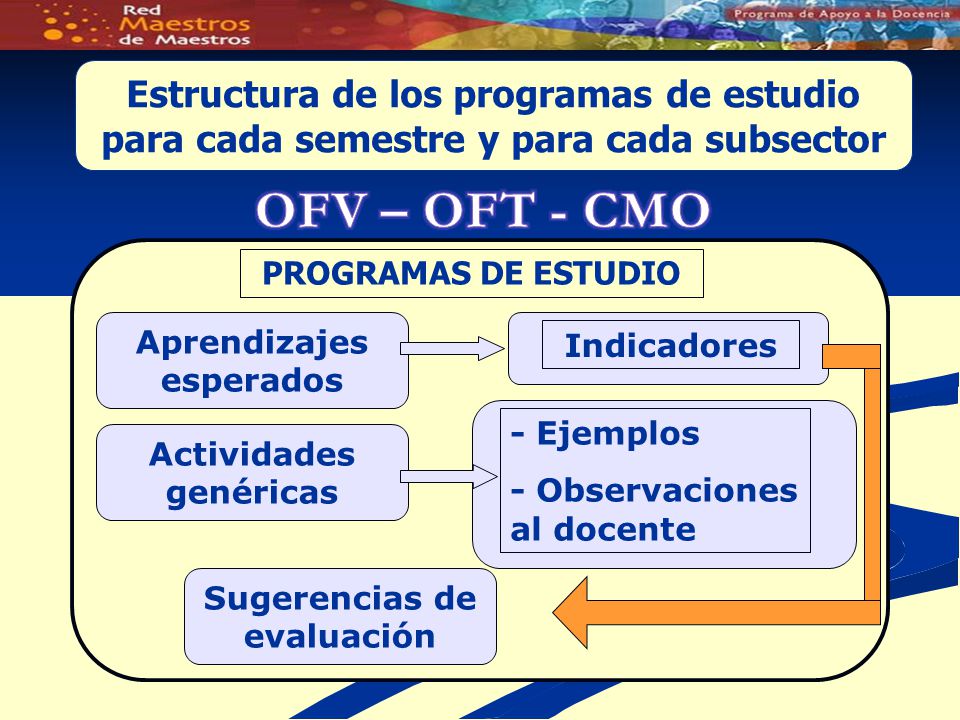 Red Maestros de Maestros

Programa de Apoyo a la Docencia

Estructura de los programas de estudio para cada semestre y para cada subsector

OFV – OFT - CMO

PROGRAMAS DE ESTUDIO

Aprendizajes esperados

Indicadores

Actividades genéricas

- Ejemplos

- Observaciones al docente

Sugerencias de evaluación